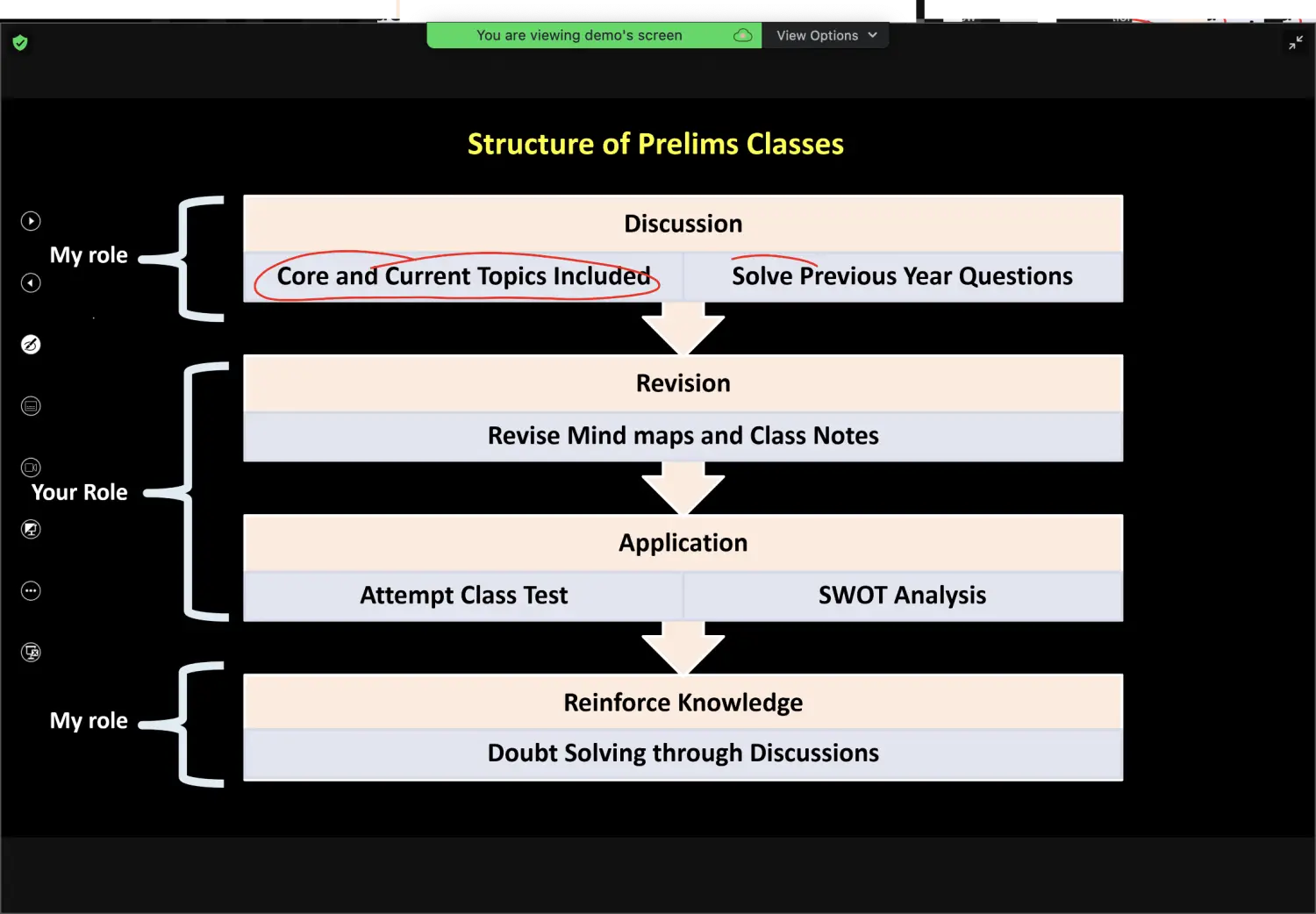 You are viewing demo's screen

View Options

Structure of Prelims Classes

My role

Discussion

Core and Current Topics Included

Solve Previous Year Questions

Your Role

Revision

Revise Mind maps and Class Notes

Application

Attempt Class Test

SWOT Analysis

My role

Reinforce Knowledge

Doubt Solving through Discussions